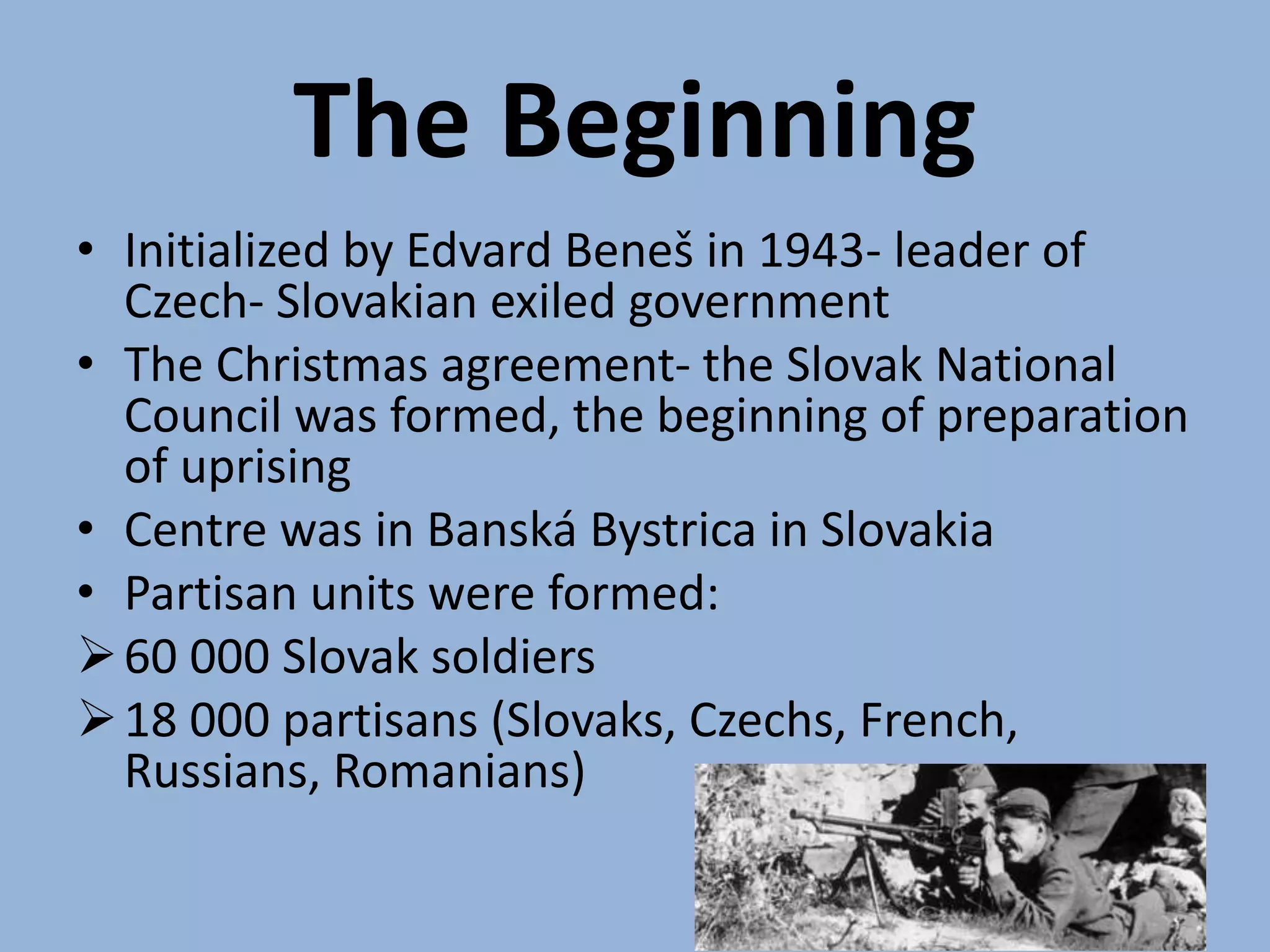 The Beginning

• Initialized by Edvard Beneš in 1943- leader of Czech- Slovakian exiled government
• The Christmas agreement- the Slovak National Council was formed, the beginning of preparation of uprising
• Centre was in Banská Bystrica in Slovakia
• Partisan units were formed:
➢ 60 000 Slovak soldiers
➢ 18 000 partisans (Slovaks, Czechs, French, Russians, Romanians)